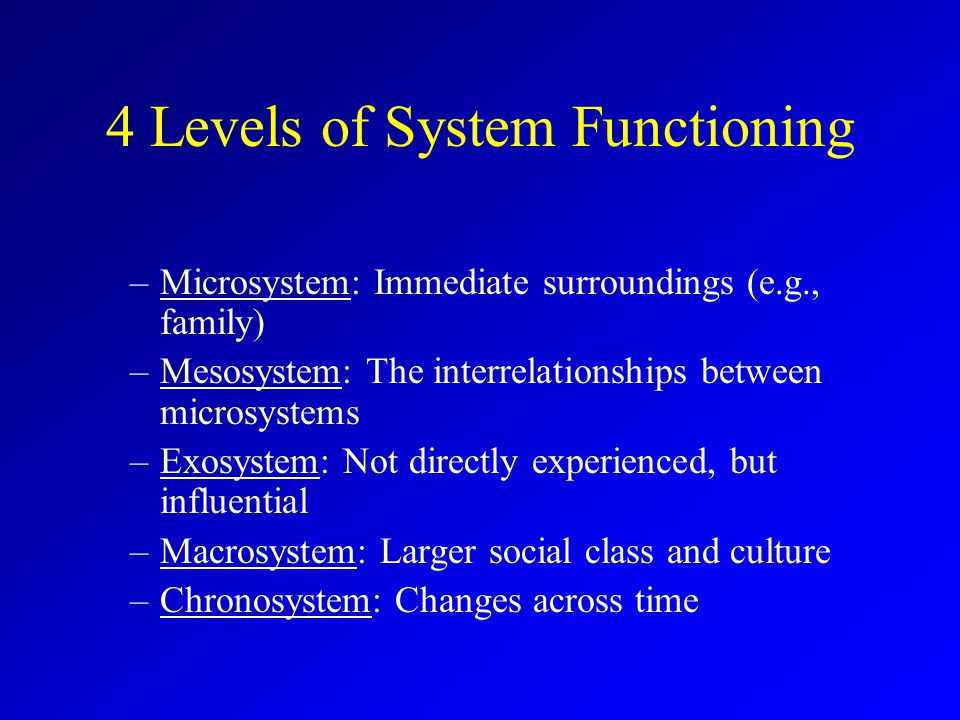 4 Levels of System Functioning

– Microsystem: Immediate surroundings (e.g., family)
– Mesosystem: The interrelationships between microsystems
– Exosystem: Not directly experienced, but influential
– Macrosystem: Larger social class and culture
– Chronosystem: Changes across time